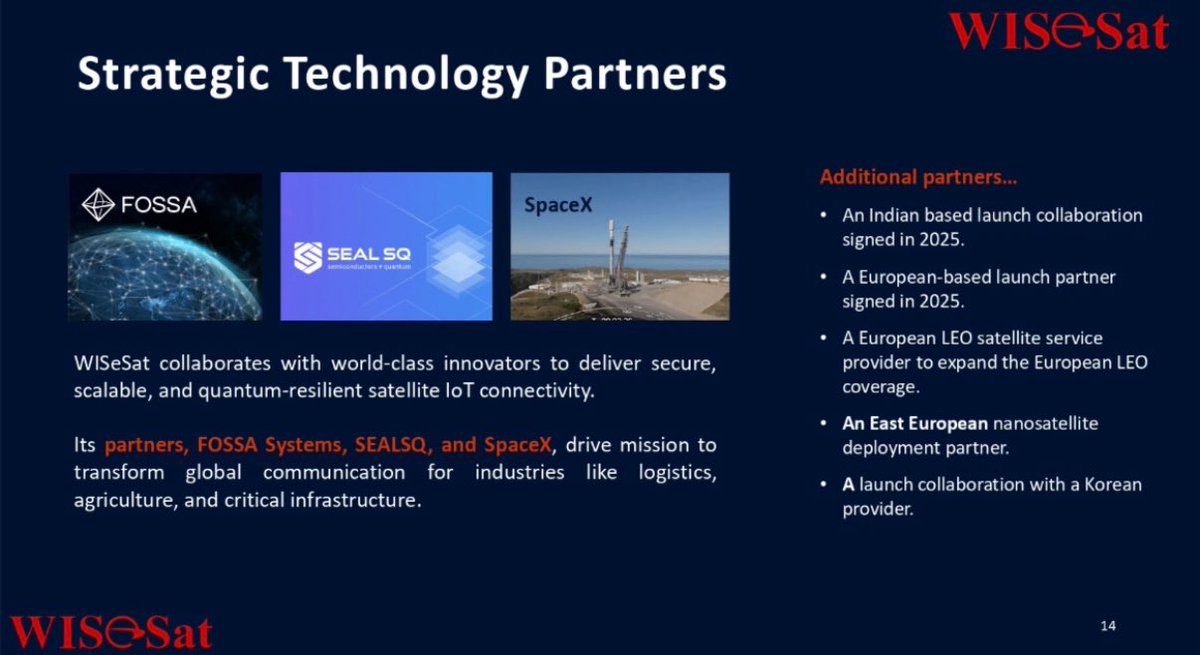 WISeSat

Strategic Technology Partners

FOSSA

SEAL SQ
semiconductors + quantum

SpaceX

WISeSat collaborates with world-class innovators to deliver secure, scalable, and quantum-resilient satellite IoT connectivity.

Its partners, FOSSA Systems, SEALSQ, and SpaceX, drive mission to transform global communication for industries like logistics, agriculture, and critical infrastructure.

Additional partners…

• An Indian based launch collaboration signed in 2025.

• A European-based launch partner signed in 2025.

• A European LEO satellite service provider to expand the European LEO coverage.

• An East European nanosatellite deployment partner.

• A launch collaboration with a Korean provider.

WISeSat

14